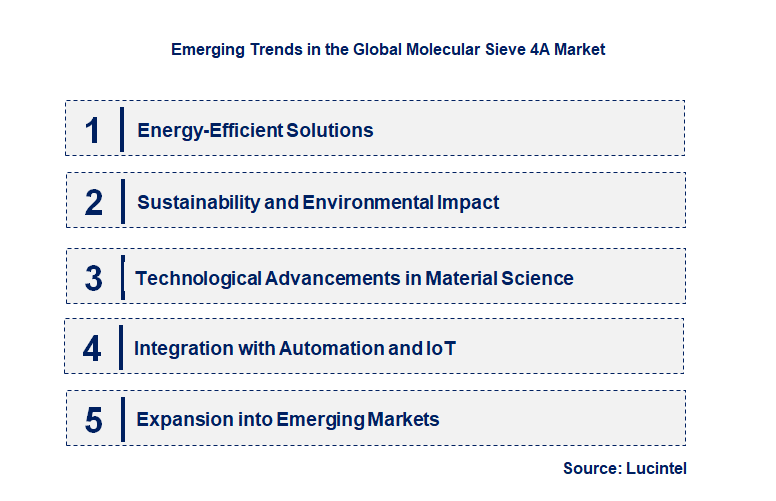 Emerging Trends in the Global Molecular Sieve 4A Market

1 Energy-Efficient Solutions

2 Sustainability and Environmental Impact

3 Technological Advancements in Material Science

4 Integration with Automation and IoT

5 Expansion into Emerging Markets

Source: Lucintel